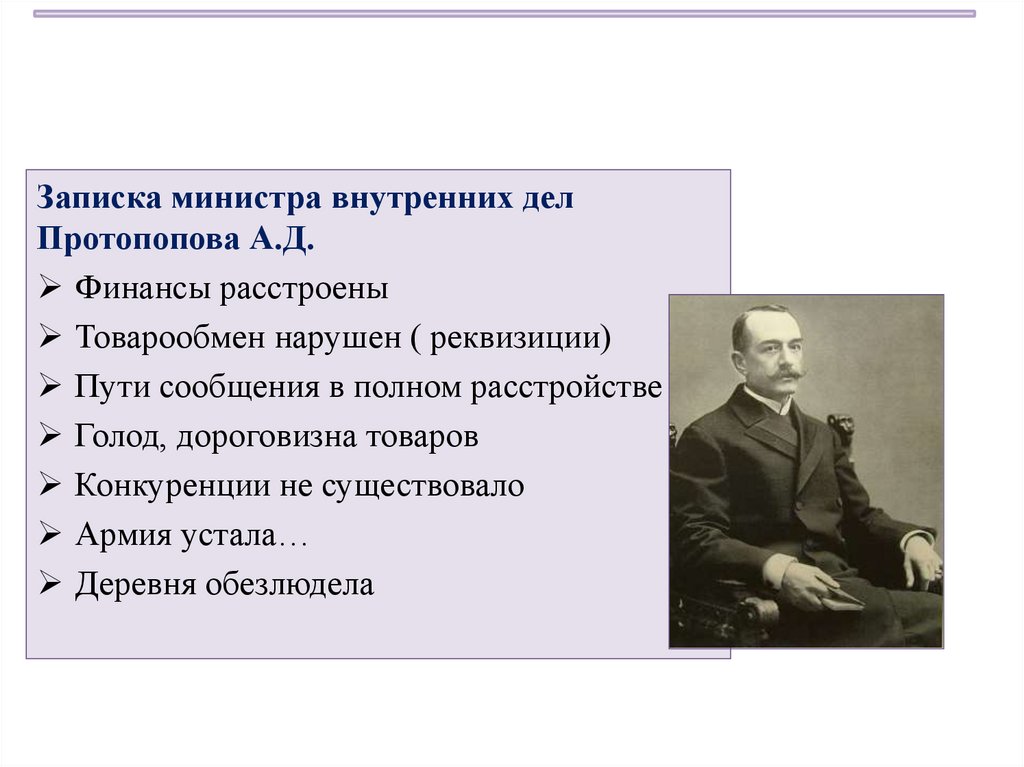 Записка министра внутренних дел Протопопова А.Д.

➢ Финансы расстроены
➢ Товарообмен нарушен ( реквизиции)
➢ Пути сообщения в полном расстройстве
➢ Голод, дороговизна товаров
➢ Конкуренции не существовало
➢ Армия устала…
➢ Деревня обезлюдела